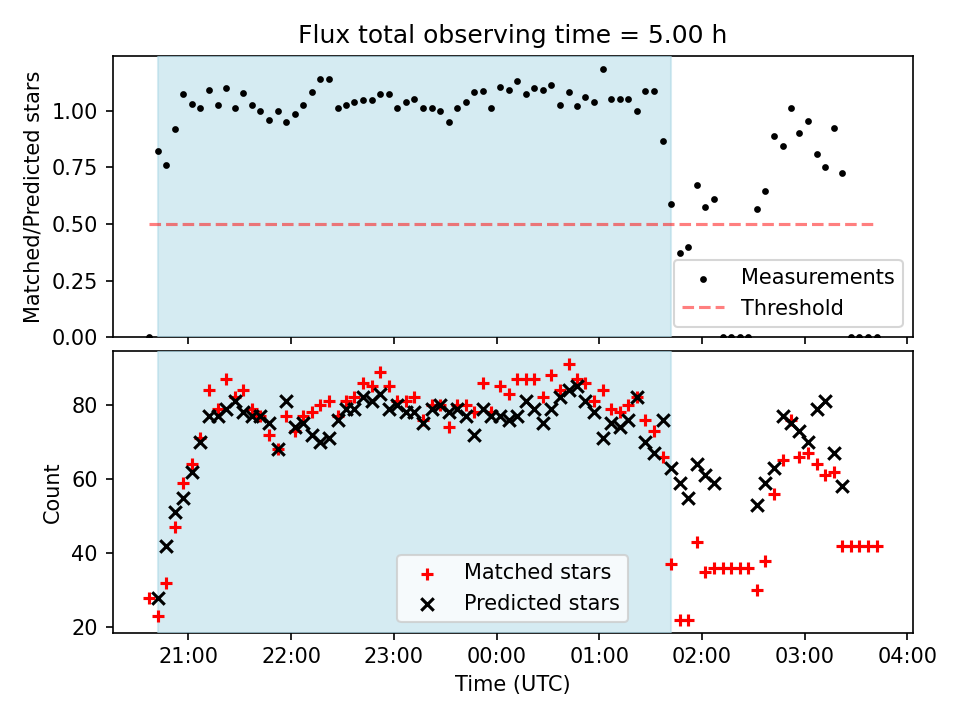 Flux total observing time = 5.00 h

Matched/Predicted stars

1.00
0.75
0.50
0.25
0.00

Measurements
Threshold

Count

80
60
40
20

Matched stars
Predicted stars

21:00 22:00 23:00 00:00 01:00 02:00 03:00 04:00

Time (UTC)